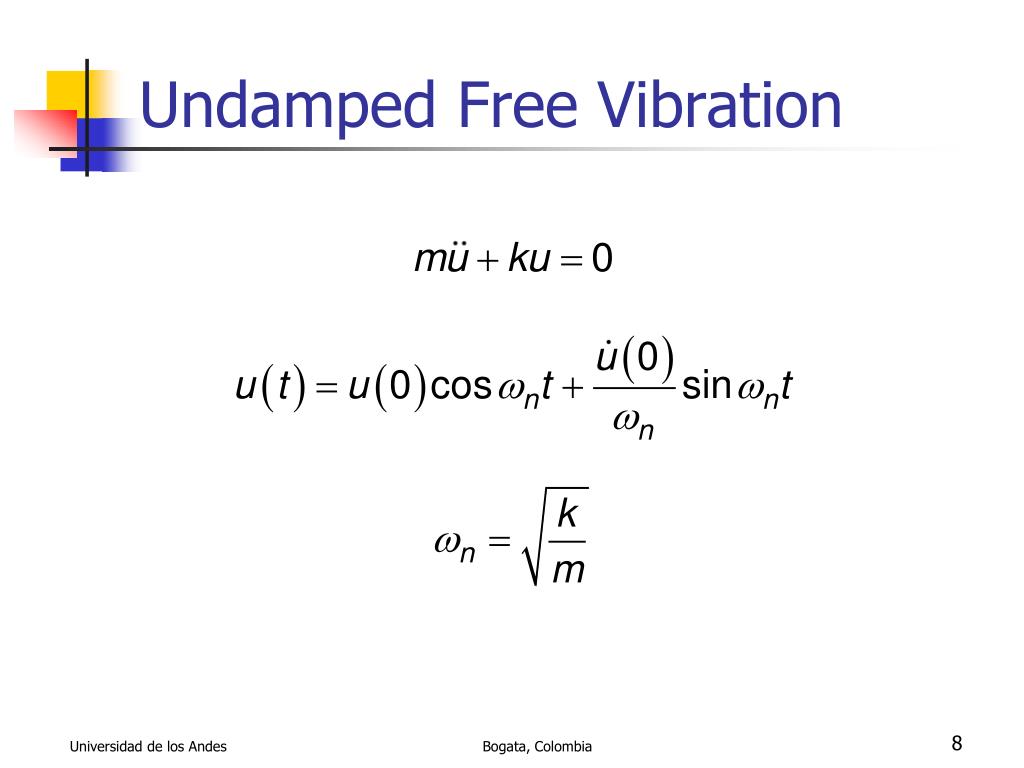 Undamped Free Vibration

$m\ddot{u} + ku = 0$

$u(t) = u(0)\cos\omega_n t + \frac{\dot{u}(0)}{\omega_n}\sin\omega_n t$

$\omega_n = \sqrt{\frac{k}{m}}$

Universidad de los Andes

Bogata, Colombia

8